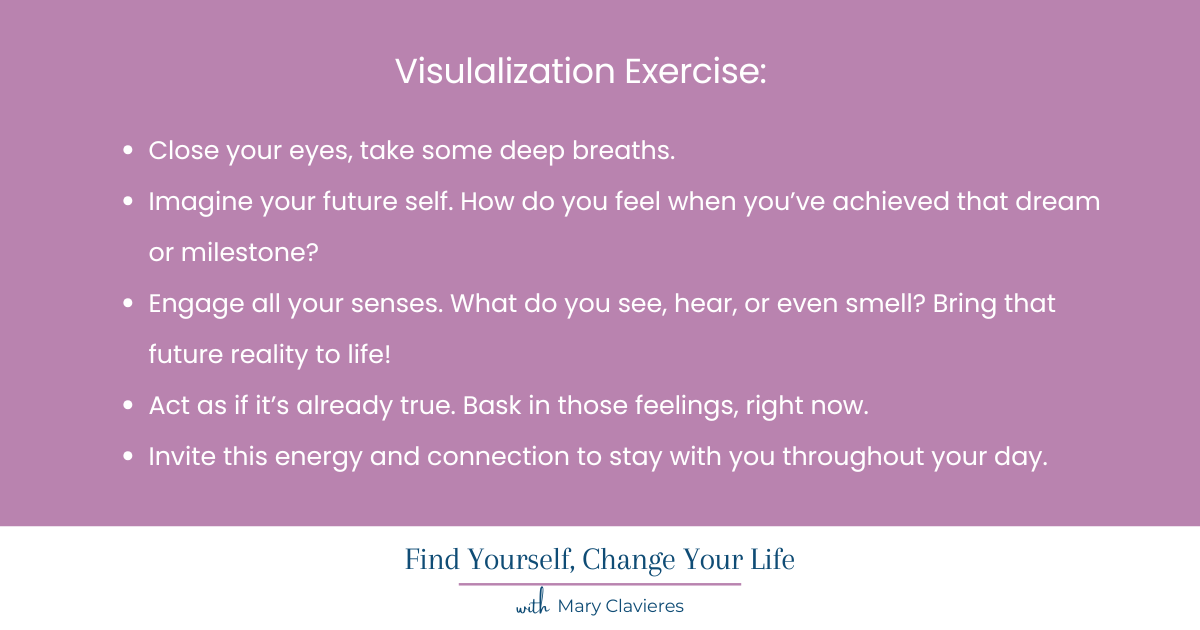 Visulalization Exercise:

- Close your eyes, take some deep breaths.
- Imagine your future self. How do you feel when you've achieved that dream or milestone?
- Engage all your senses. What do you see, hear, or even smell? Bring that future reality to life!
- Act as if it's already true. Bask in those feelings, right now.
- Invite this energy and connection to stay with you throughout your day.

Find Yourself, Change Your Life

with Mary Clavieres